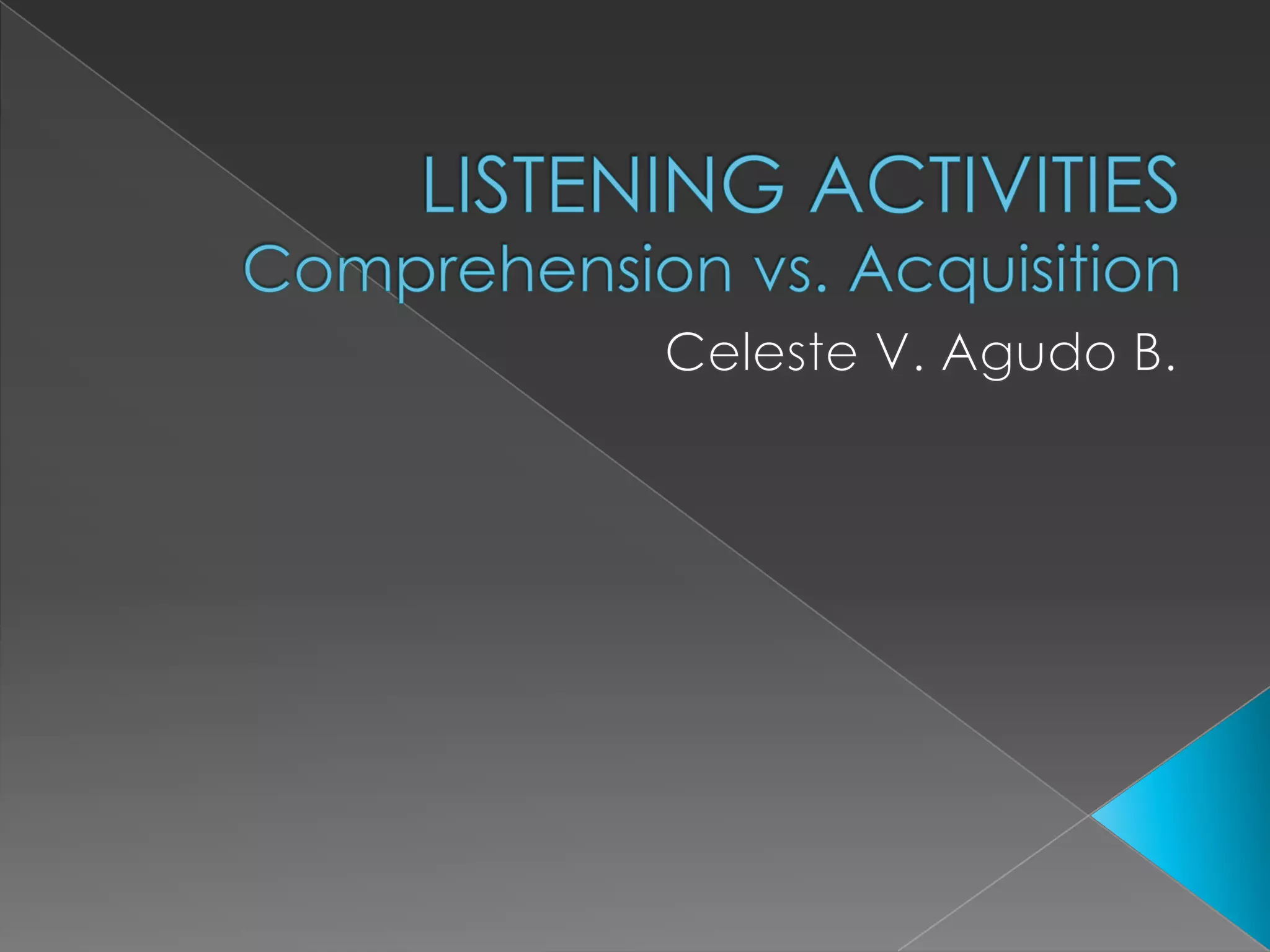 LISTENING ACTIVITIES
Comprehension vs. Acquisition

Celeste V. Agudo B.